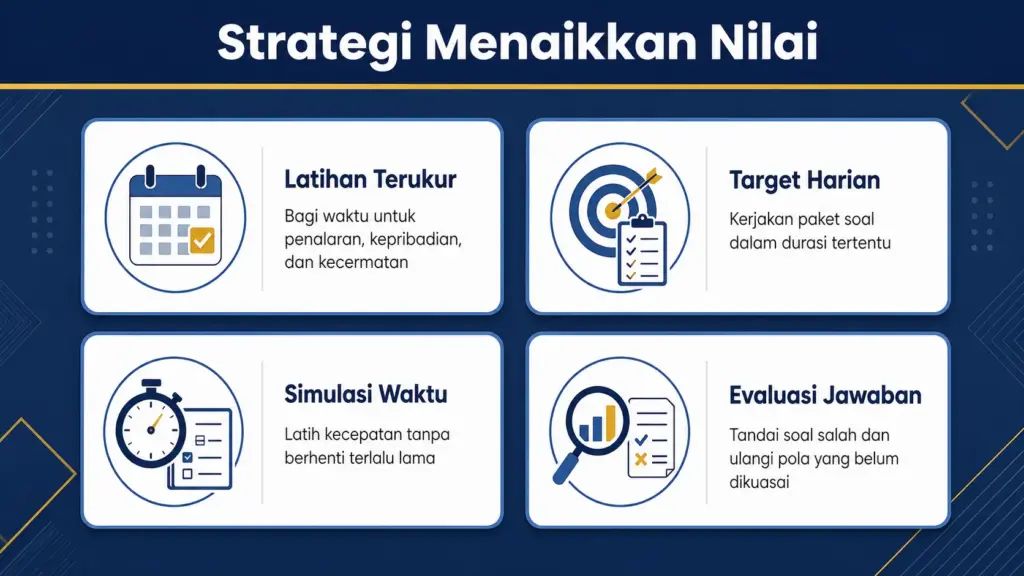 Strategi Menaikkan Nilai

Latihan Terukur

Bagi waktu untuk penalaran, kepribadian, dan kecermatan

Target Harian

Kerjakan paket soal dalam durasi tertentu

Simulasi Waktu

Latih kecepatan tanpa berhenti terlalu lama

Evaluasi Jawaban

Tandai soal salah dan ulangi pola yang belum dikuasai